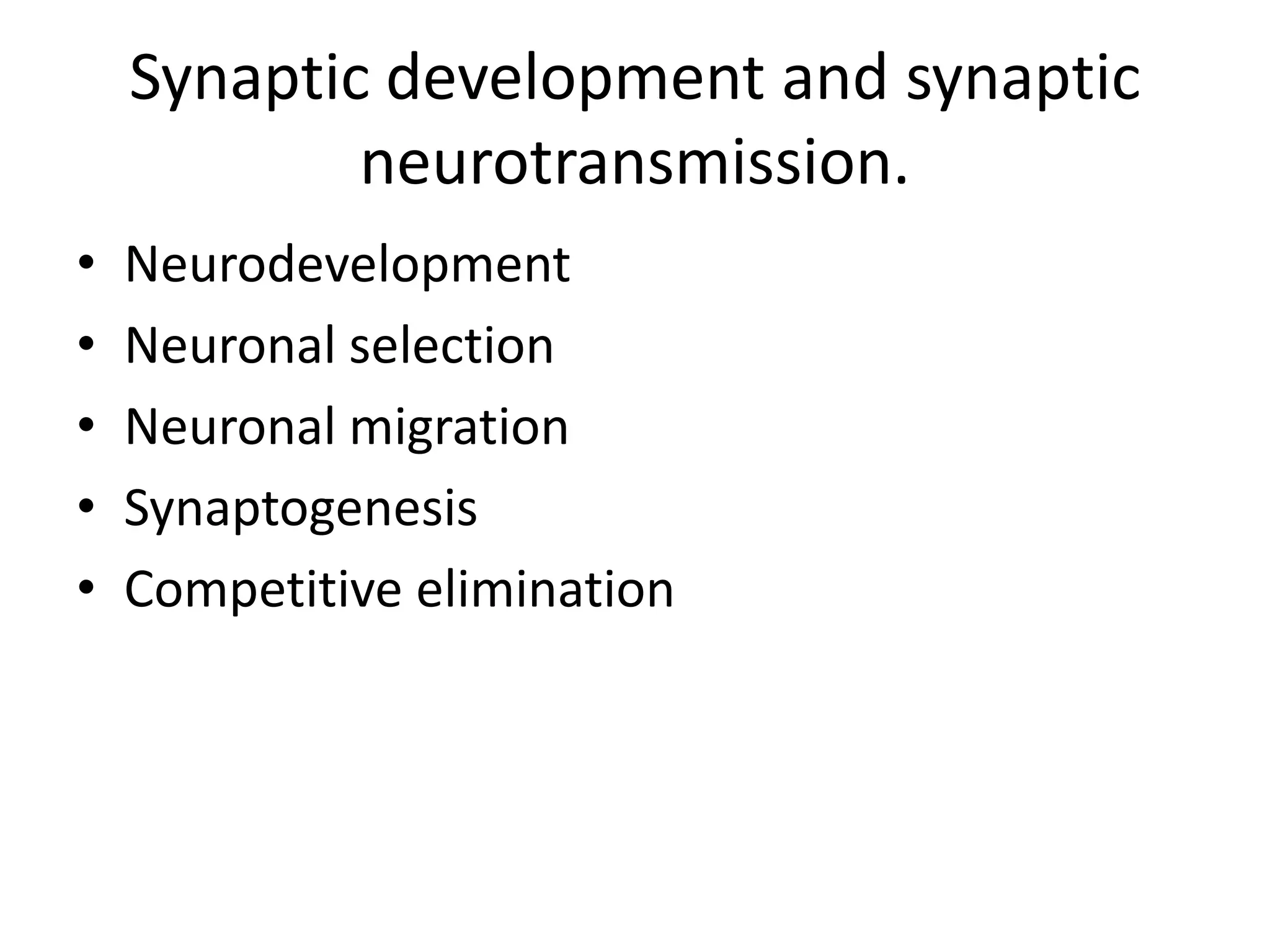 Synaptic development and synaptic neurotransmission.

• Neurodevelopment
• Neuronal selection
• Neuronal migration
• Synaptogenesis
• Competitive elimination